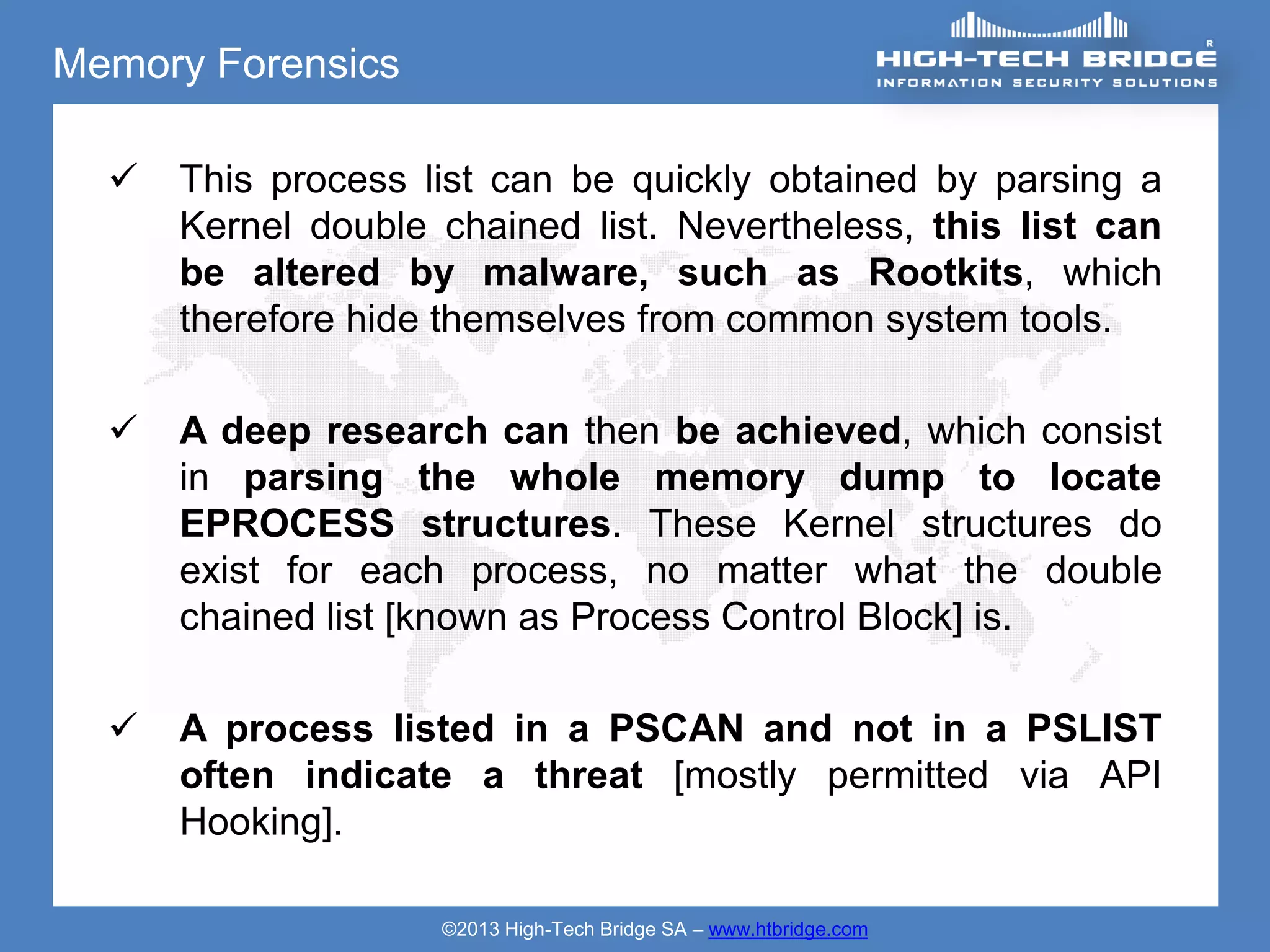 Memory Forensics

HIGH-TECH BRIDGE
R
INFORMATION SECURITY SOLUTIONS

✓ This process list can be quickly obtained by parsing a Kernel double chained list. Nevertheless, this list can be altered by malware, such as Rootkits, which therefore hide themselves from common system tools.

✓ A deep research can then be achieved, which consist in parsing the whole memory dump to locate EPROCESS structures. These Kernel structures do exist for each process, no matter what the double chained list [known as Process Control Block] is.

✓ A process listed in a PSCAN and not in a PSLIST often indicate a threat [mostly permitted via API Hooking].

©2013 High-Tech Bridge SA – www.htbridge.com